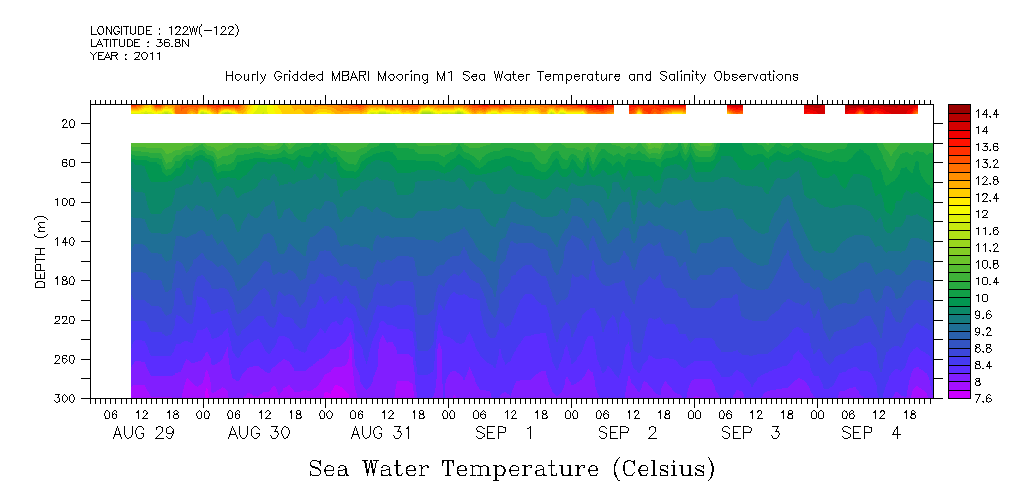 LONGITUDE : 122W(-122)
LATITUDE : 36.8N
YEAR : 2011

Hourly Gridded MBARI Mooring M1 Sea Water Temperature and Salinity Observations

DEPTH (m)

20
60
100
140
180
220
260
300

06 12 18 00 06 12 18 00 06 12 18 00 06 12 18 00 06 12 18 00 06 12 18 00 06 12 18

AUG 29 AUG 30 AUG 31 SEP 1 SEP 2 SEP 3 SEP 4

14.4
14
13.6
13.2
12.8
12.4
12
11.6
11.2
10.8
10.4
10
9.6
9.2
8.8
8.4
8
7.6

Sea Water Temperature (Celsius)